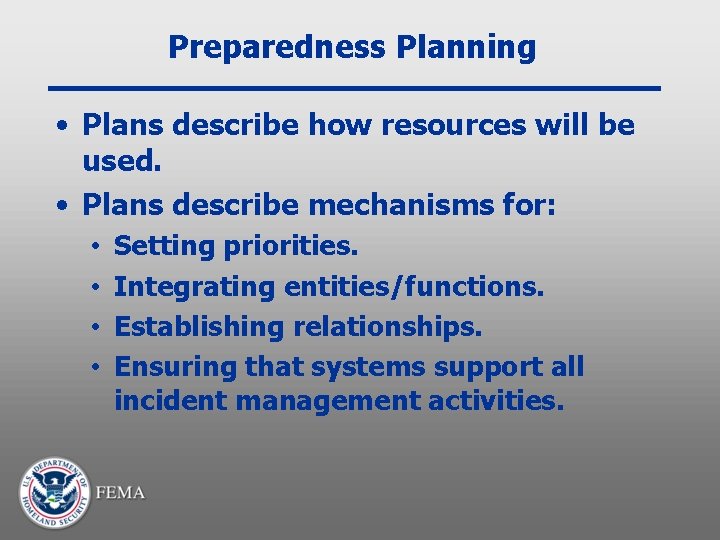 Preparedness Planning

• Plans describe how resources will be used.
• Plans describe mechanisms for:
  • Setting priorities.
  • Integrating entities/functions.
  • Establishing relationships.
  • Ensuring that systems support all incident management activities.

U.S. DEPARTMENT OF HOMELAND SECURITY

FEMA